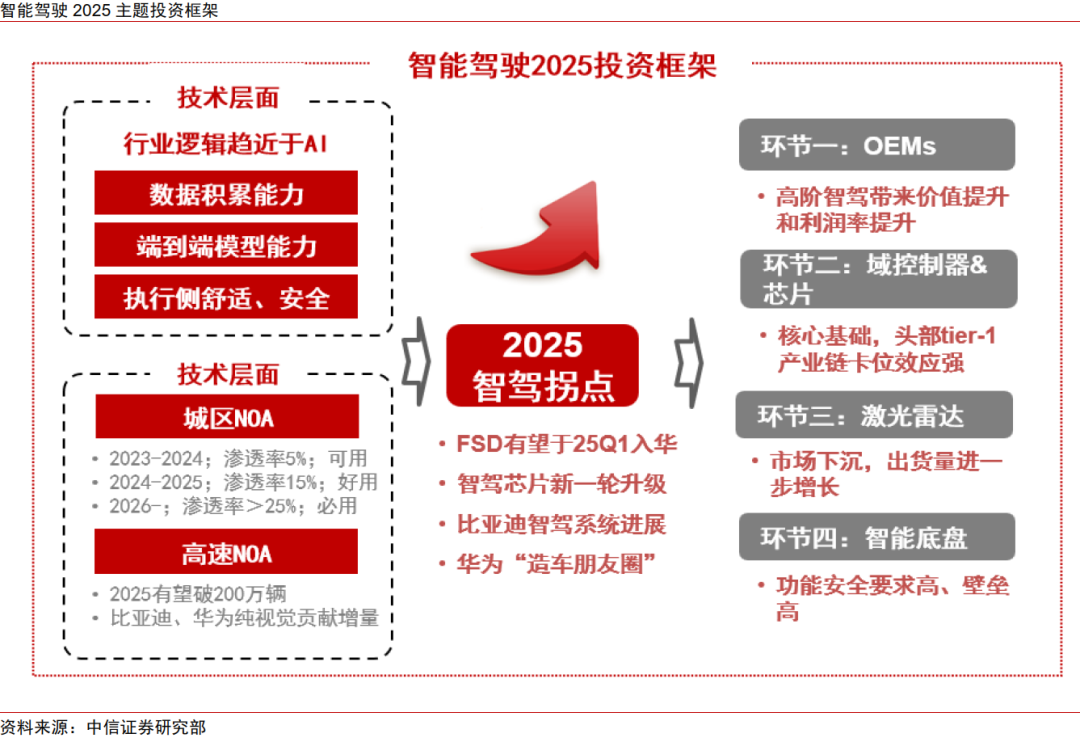 智能驾驶 2025 主题投资框架

智能驾驶2025投资框架

技术层面

行业逻辑趋近于AI

数据积累能力

端到端模型能力

执行侧舒适、安全

技术层面

城区NOA

• 2023-2024；渗透率5%；可用
• 2024-2025；渗透率15%；好用
• 2026-；渗透率＞25%；必用

高速NOA

• 2025有望破200万辆
• 比亚迪、华为纯视觉贡献增量

2025
智驾拐点

• FSD有望于25Q1入华
• 智驾芯片新一轮升级
• 比亚迪智驾系统进展
• 华为“造车朋友圈”

环节一：OEMs

• 高阶智驾带来价值提升和利润率提升

环节二：域控制器&芯片

• 核心基础，头部tier-1产业链卡位效应强

环节三：激光雷达

• 市场下沉，出货量进一步增长

环节四：智能底盘

• 功能安全要求高、壁垒高

资料来源：中信证券研究部